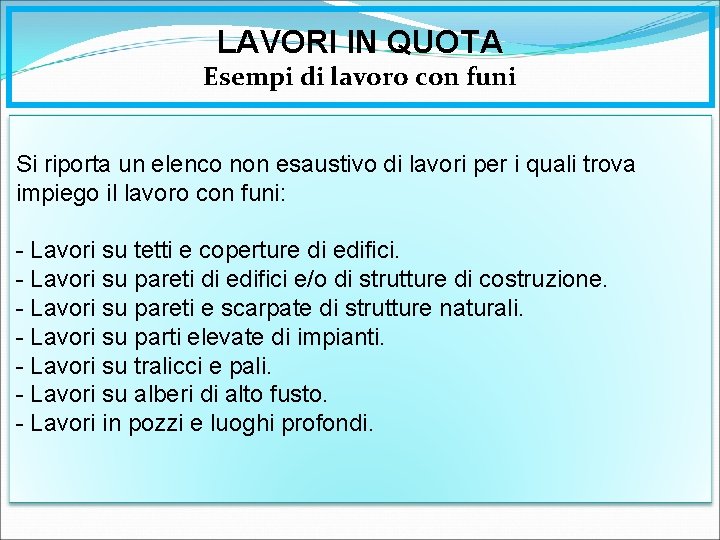 LAVORI IN QUOTA
Esempi di lavoro con funi

Si riporta un elenco non esaustivo di lavori per i quali trova impiego il lavoro con funi:

- Lavori su tetti e coperture di edifici.
- Lavori su pareti di edifici e/o di strutture di costruzione.
- Lavori su pareti e scarpate di strutture naturali.
- Lavori su parti elevate di impianti.
- Lavori su tralicci e pali.
- Lavori su alberi di alto fusto.
- Lavori in pozzi e luoghi profondi.